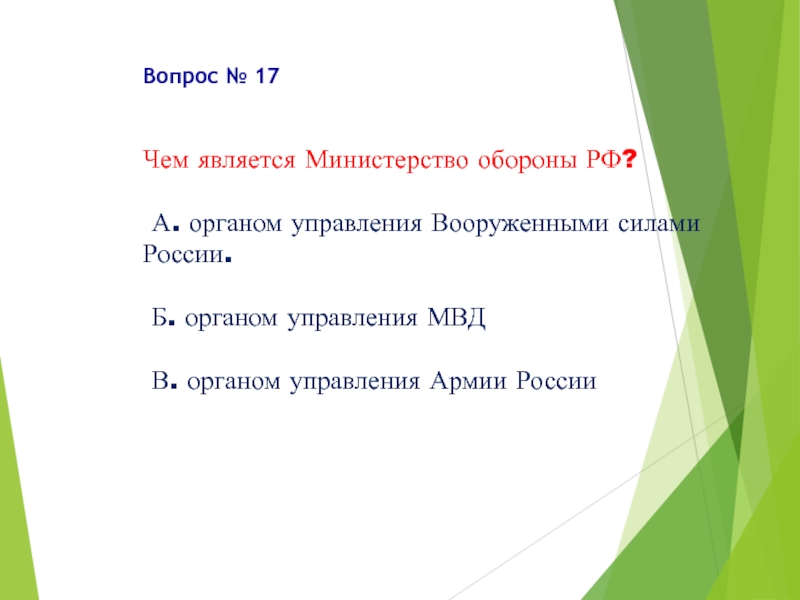 Вопрос № 17

Чем является Министерство обороны РФ?

А. органом управления Вооруженными силами России.

Б. органом управления МВД

В. органом управления Армии России